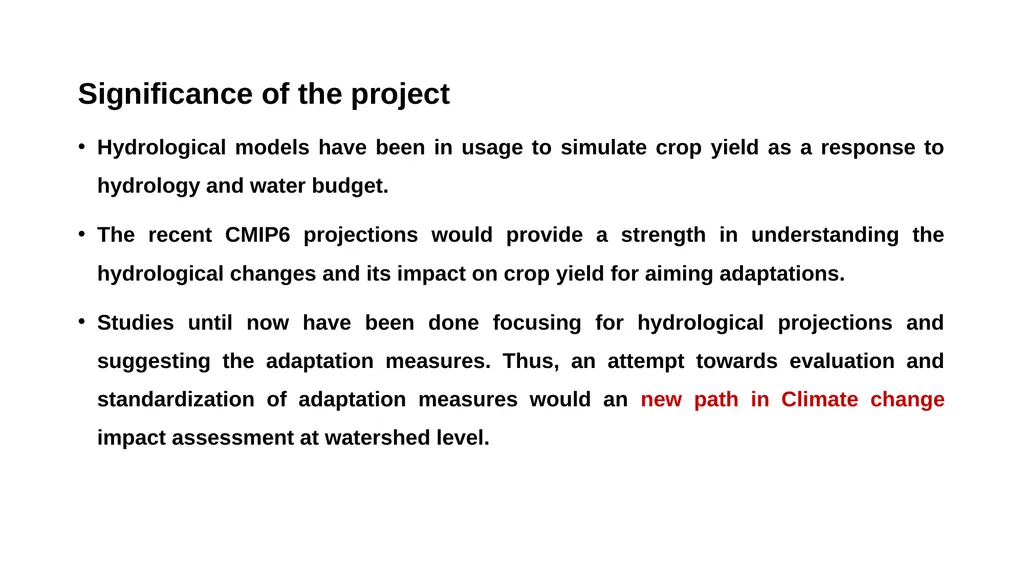 Significance of the project

• Hydrological models have been in usage to simulate crop yield as a response to hydrology and water budget.

• The recent CMIP6 projections would provide a strength in understanding the hydrological changes and its impact on crop yield for aiming adaptations.

• Studies until now have been done focusing for hydrological projections and suggesting the adaptation measures. Thus, an attempt towards evaluation and standardization of adaptation measures would an new path in Climate change impact assessment at watershed level.